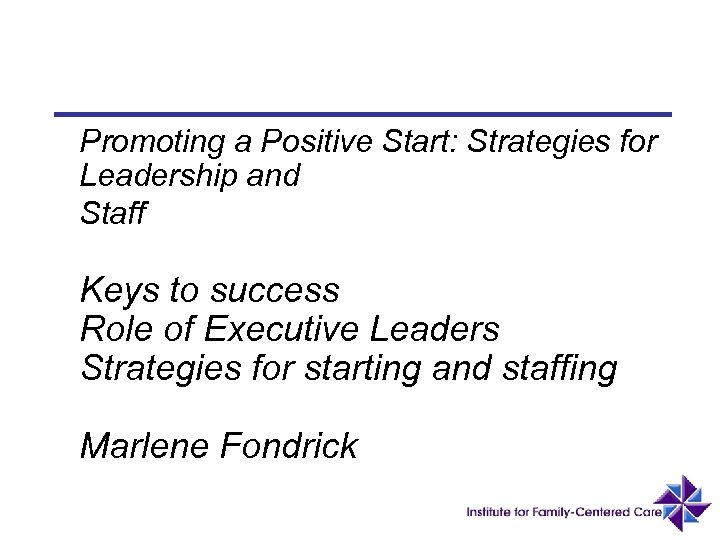 Promoting a Positive Start: Strategies for Leadership and
Staff

Keys to success
Role of Executive Leaders
Strategies for starting and staffing

Marlene Fondrick

Institute for Family-Centered Care